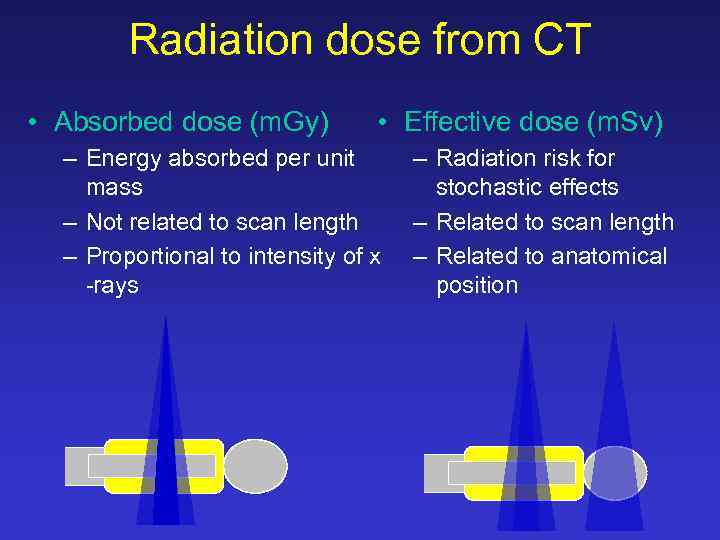 Radiation dose from CT

• Absorbed dose (mGy)
– Energy absorbed per unit mass
– Not related to scan length
– Proportional to intensity of x -rays

• Effective dose (mSv)
– Radiation risk for stochastic effects
– Related to scan length
– Related to anatomical position